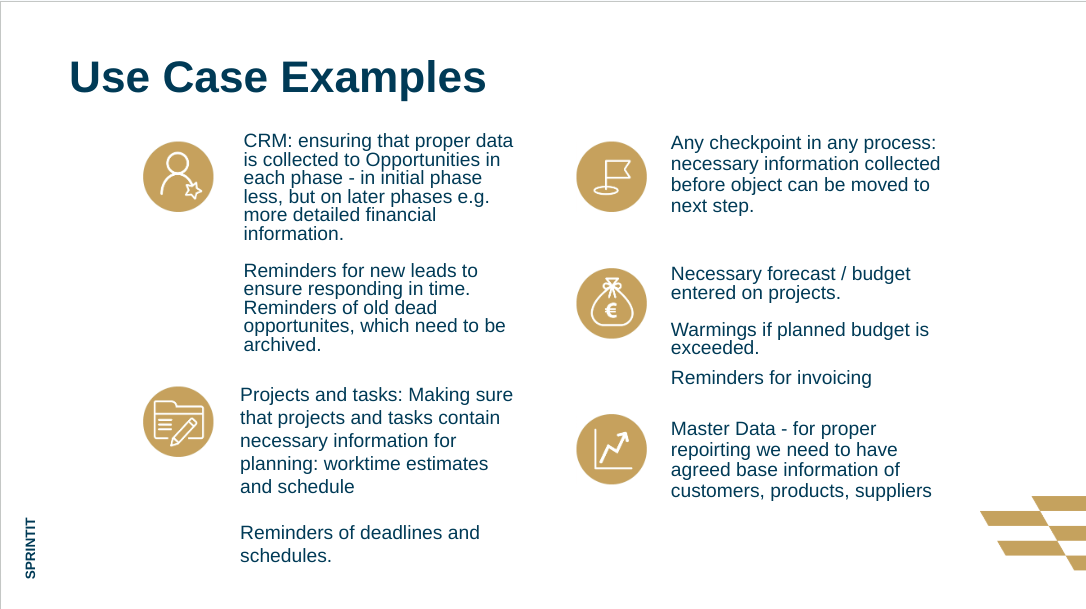 Use Case Examples

CRM: ensuring that proper data is collected to Opportunities in each phase - in initial phase less, but on later phases e.g. more detailed financial information.

Reminders for new leads to ensure responding in time. Reminders of old dead opportunites, which need to be archived.

Projects and tasks: Making sure that projects and tasks contain necessary information for planning: worktime estimates and schedule

Reminders of deadlines and schedules.

Any checkpoint in any process: necessary information collected before object can be moved to next step.

Necessary forecast / budget entered on projects.

Warmings if planned budget is exceeded.

Reminders for invoicing

Master Data - for proper repoirting we need to have agreed base information of customers, products, suppliers

SPRINTIT